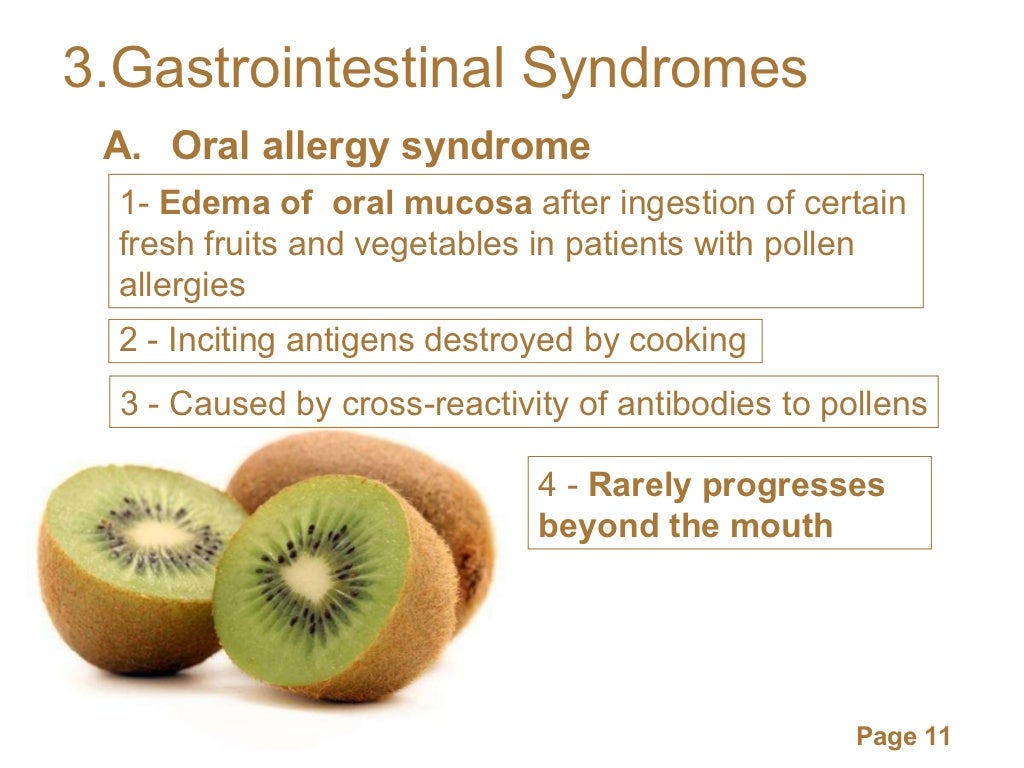 3.Gastrointestinal Syndromes

A. Oral allergy syndrome

1- Edema of oral mucosa after ingestion of certain fresh fruits and vegetables in patients with pollen allergies

2 - Inciting antigens destroyed by cooking

3 - Caused by cross-reactivity of antibodies to pollens

4 - Rarely progresses beyond the mouth

Page 11